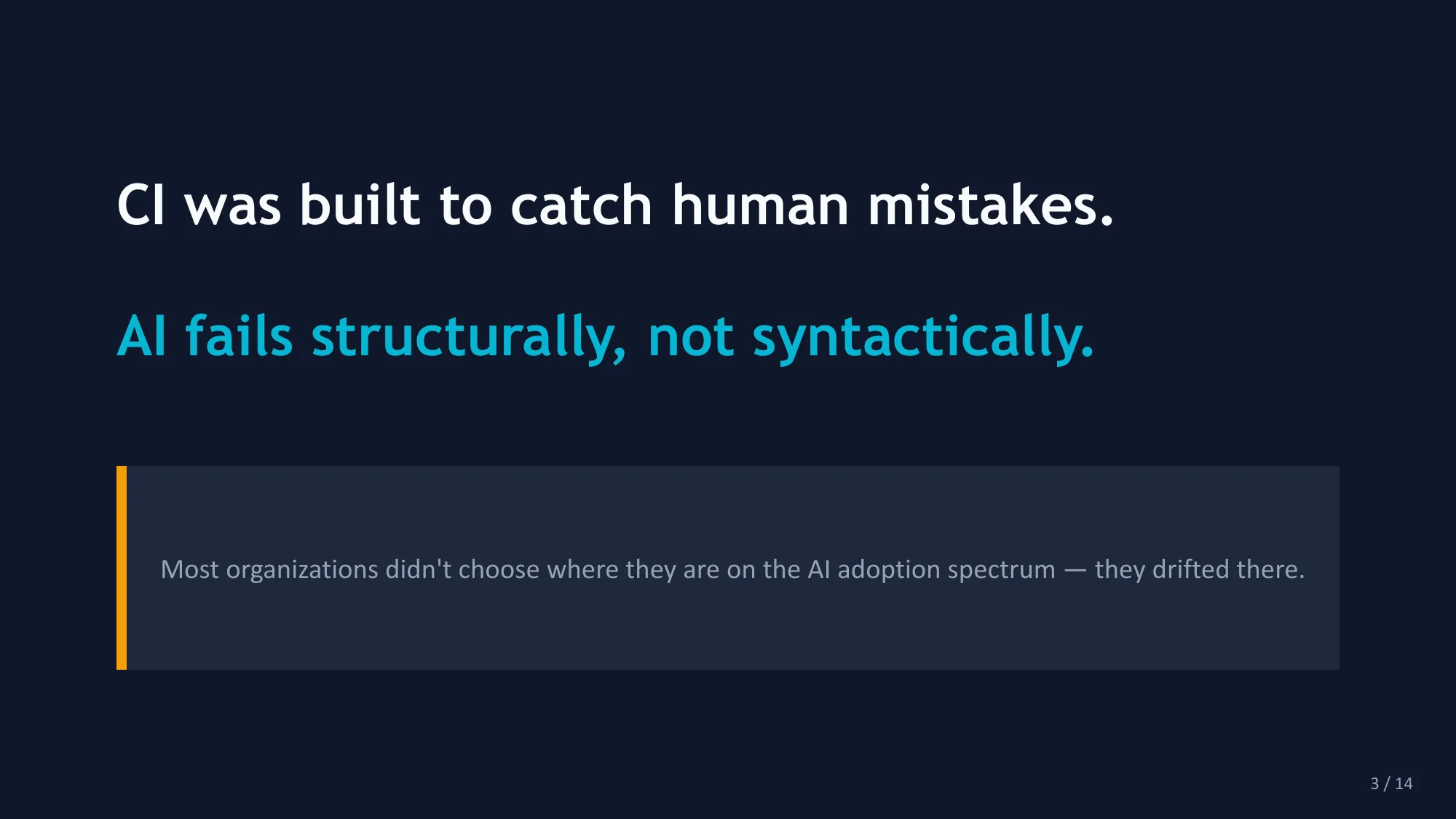 CI was built to catch human mistakes.

AI fails structurally, not syntactically.

Most organizations didn't choose where they are on the AI adoption spectrum — they drifted there.

3 / 14